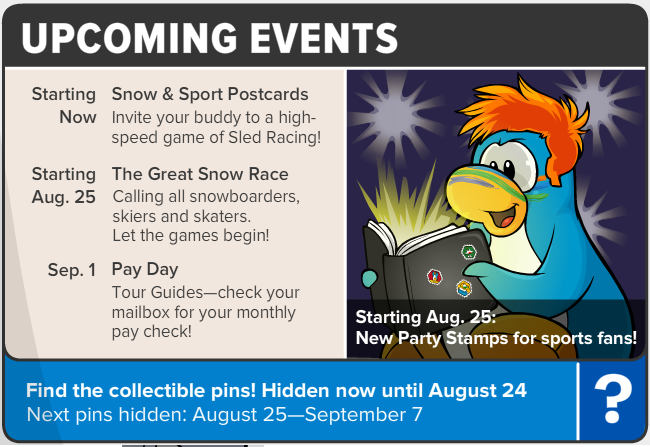 UPCOMING EVENTS

Starting Now
Snow & Sport Postcards
Invite your buddy to a high-speed game of Sled Racing!

Starting Aug. 25
The Great Snow Race
Calling all snowboarders, skiers and skaters. Let the games begin!

Sep. 1
Pay Day
Tour Guides—check your mailbox for your monthly pay check!

Starting Aug. 25:
New Party Stamps for sports fans!

Find the collectible pins! Hidden now until August 24
Next pins hidden: August 25—September 7

?